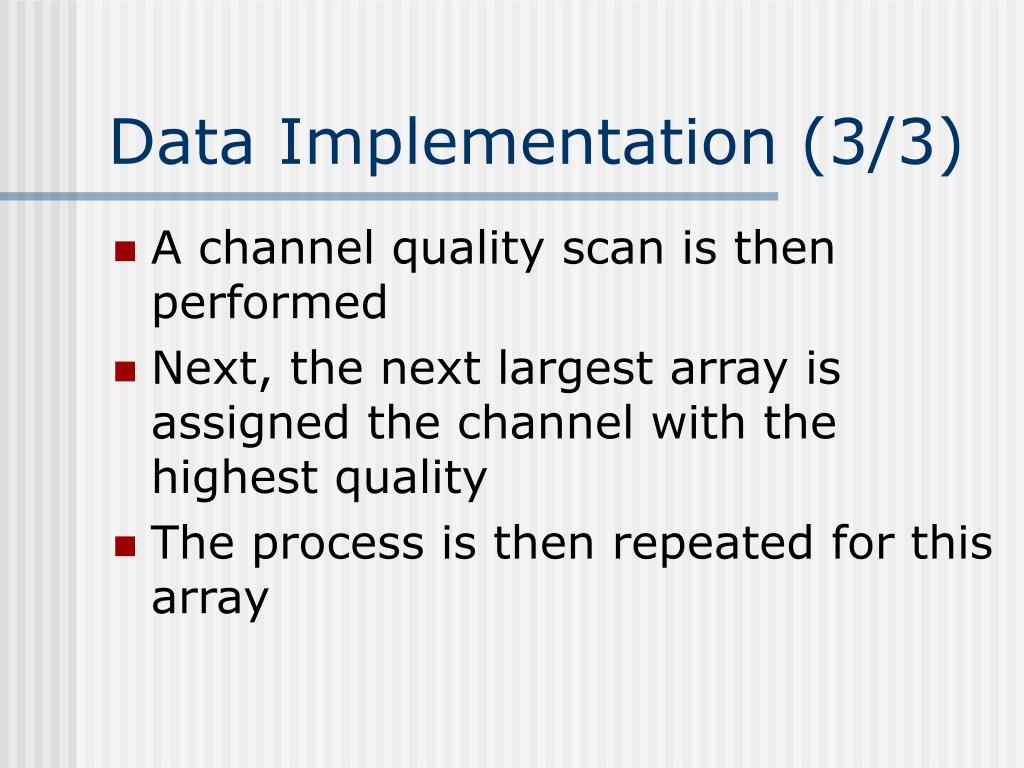 Data Implementation (3/3)

- A channel quality scan is then performed
- Next, the next largest array is assigned the channel with the highest quality
- The process is then repeated for this array